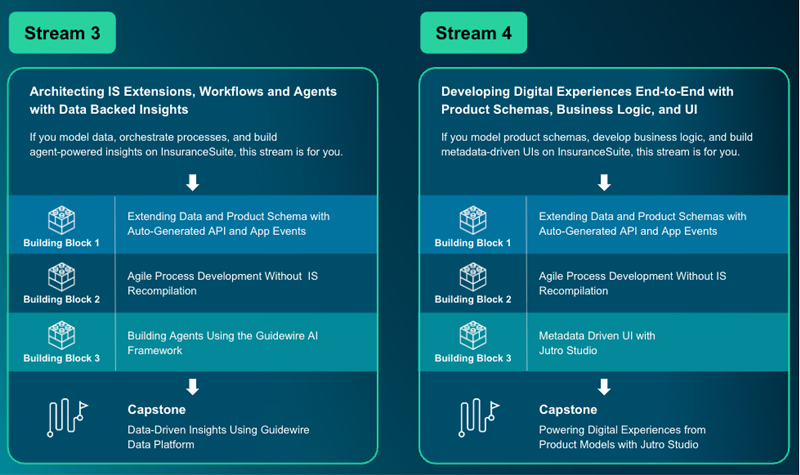 Stream 3

Architecting IS Extensions, Workflows and Agents with Data Backed Insights

If you model data, orchestrate processes, and build agent-powered insights on InsuranceSuite, this stream is for you.

Building Block 1

Extending Data and Product Schema with Auto-Generated API and App Events

Building Block 2

Agile Process Development Without IS Recompilation

Building Block 3

Building Agents Using the Guidewire AI Framework

Capstone

Data-Driven Insights Using Guidewire Data Platform

Stream 4

Developing Digital Experiences End-to-End with Product Schemas, Business Logic, and UI

If you model product schemas, develop business logic, and build metadata-driven UIs on InsuranceSuite, this stream is for you.

Building Block 1

Extending Data and Product Schemas with Auto-Generated API and App Events

Building Block 2

Agile Process Development Without IS Recompilation

Building Block 3

Metadata Driven UI with Jutro Studio

Capstone

Powering Digital Experiences from Product Models with Jutro Studio